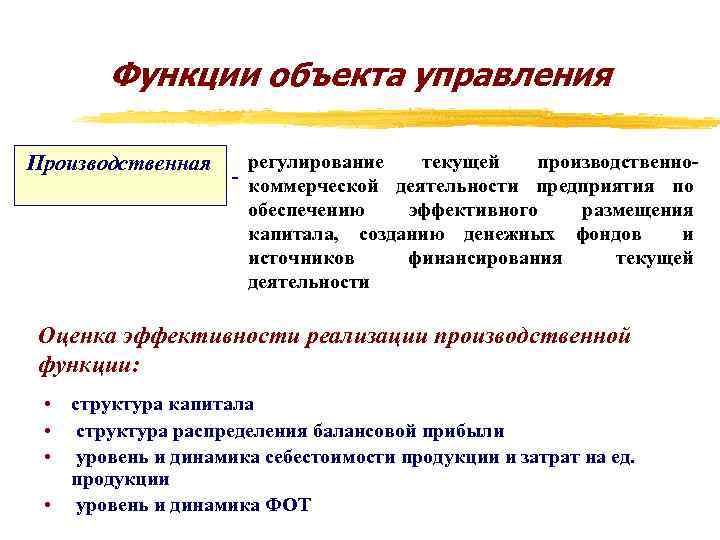 Функции объекта управления

Производственная

- регулирование текущей производственно-коммерческой деятельности предприятия по обеспечению эффективного размещения капитала, созданию денежных фондов и источников финансирования текущей деятельности

Оценка эффективности реализации производственной функции:

• структура капитала
• структура распределения балансовой прибыли
• уровень и динамика себестоимости продукции и затрат на ед. продукции
• уровень и динамика ФОТ